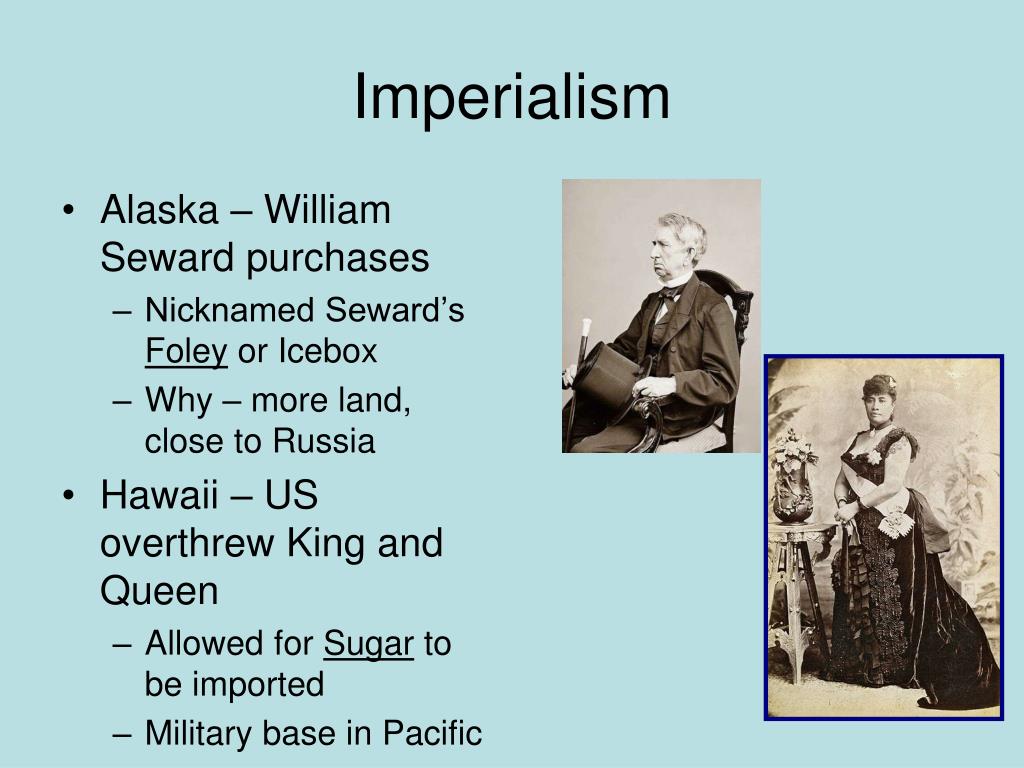 Imperialism

• Alaska – William Seward purchases
  – Nicknamed Seward's Foley or Icebox
  – Why – more land, close to Russia
• Hawaii – US overthrew King and Queen
  – Allowed for Sugar to be imported
  – Military base in Pacific